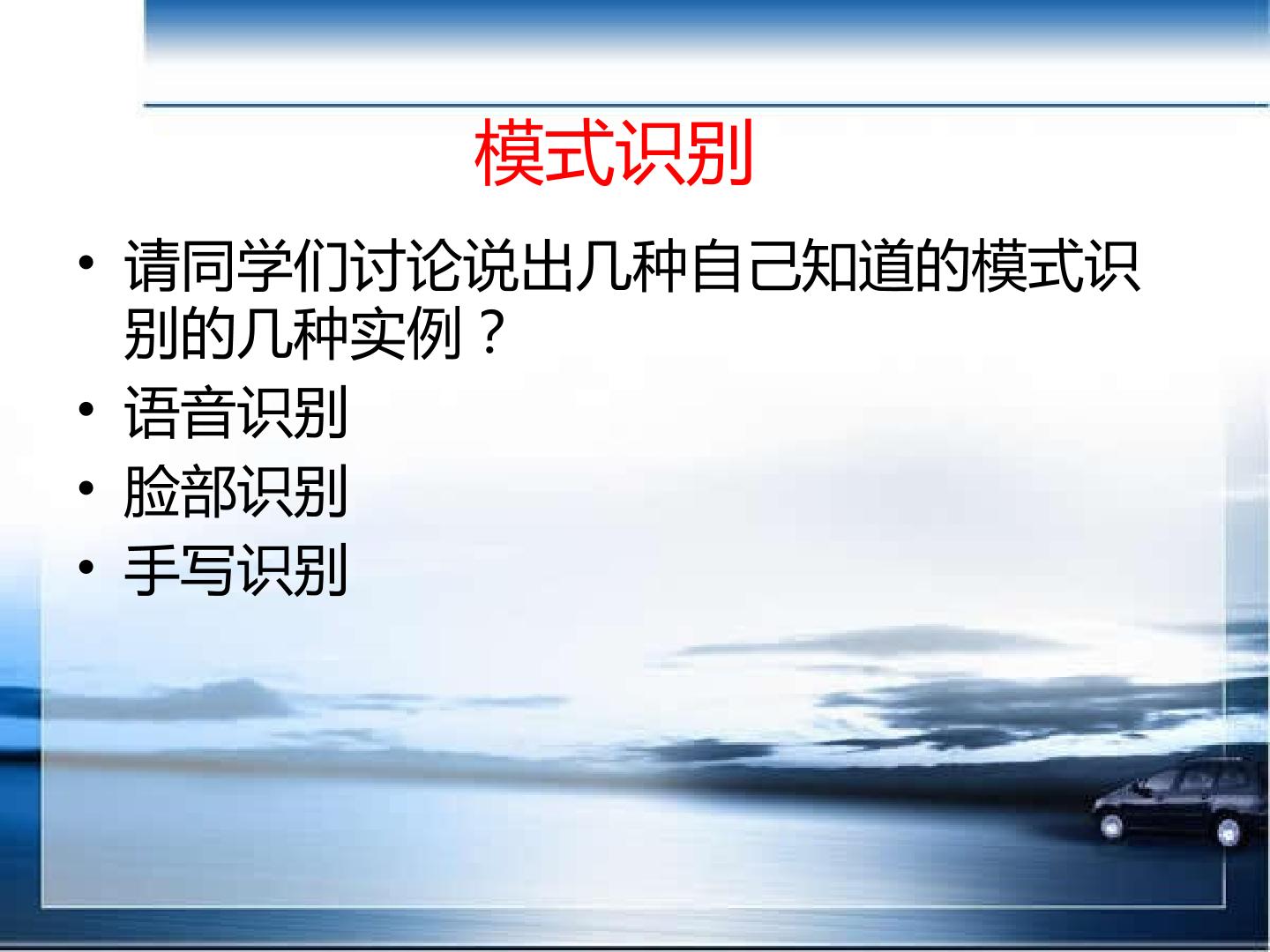 模式识别

• 请同学们讨论说出几种自己知道的模式识别的几种实例？
• 语音识别
• 脸部识别
• 手写识别